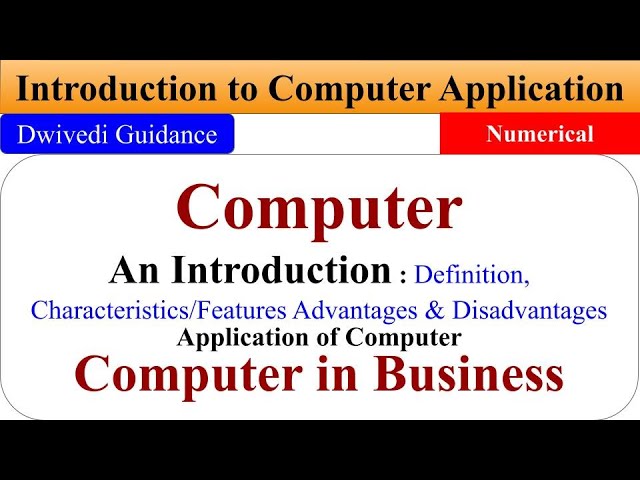 Introduction to Computer Application

Dwivedi Guidance

Numerical

Computer

An Introduction : Definition, Characteristics/Features Advantages & Disadvantages

Application of Computer

Computer in Business